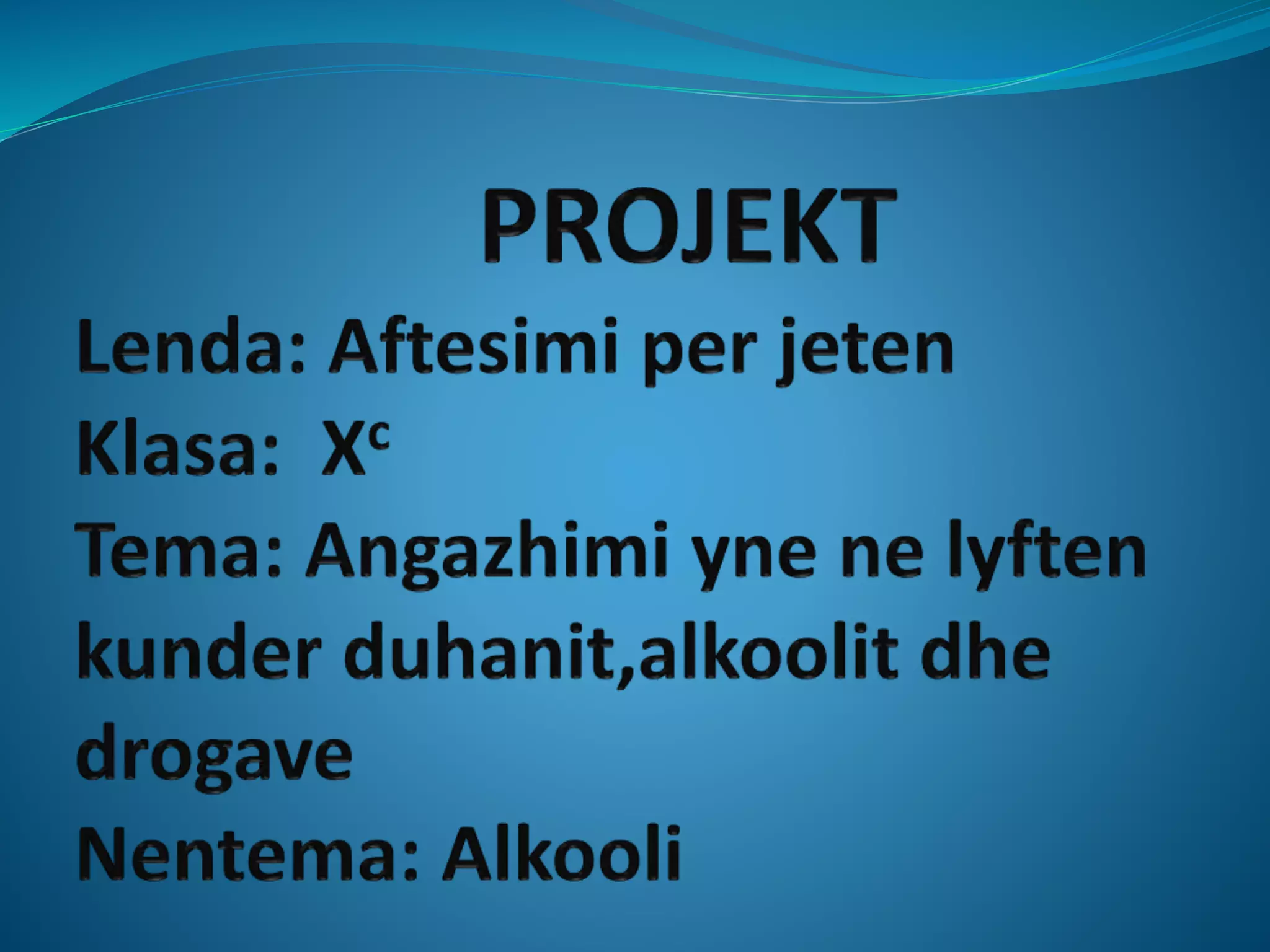 PROJEKT

Lenda: Aftesimi per jeten
Klasa: $X^c$
Tema: Angazhimi yne ne lyften kunder duhanit,alkoolit dhe drogave
Nentema: Alkooli